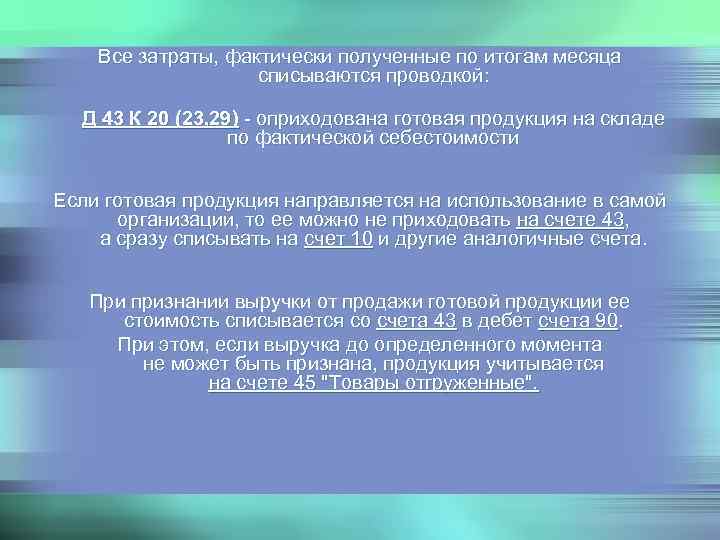 Все затраты, фактически полученные по итогам месяца списываются проводкой:

Д 43 К 20 (23,29) - оприходована готовая продукция на складе по фактической себестоимости

Если готовая продукция направляется на использование в самой организации, то ее можно не приходовать на счете 43, а сразу списывать на счет 10 и другие аналогичные счета.

При признании выручки от продажи готовой продукции ее стоимость списывается со счета 43 в дебет счета 90.
При этом, если выручка до определенного момента не может быть признана, продукция учитывается на счете 45 "Товары отгруженные".